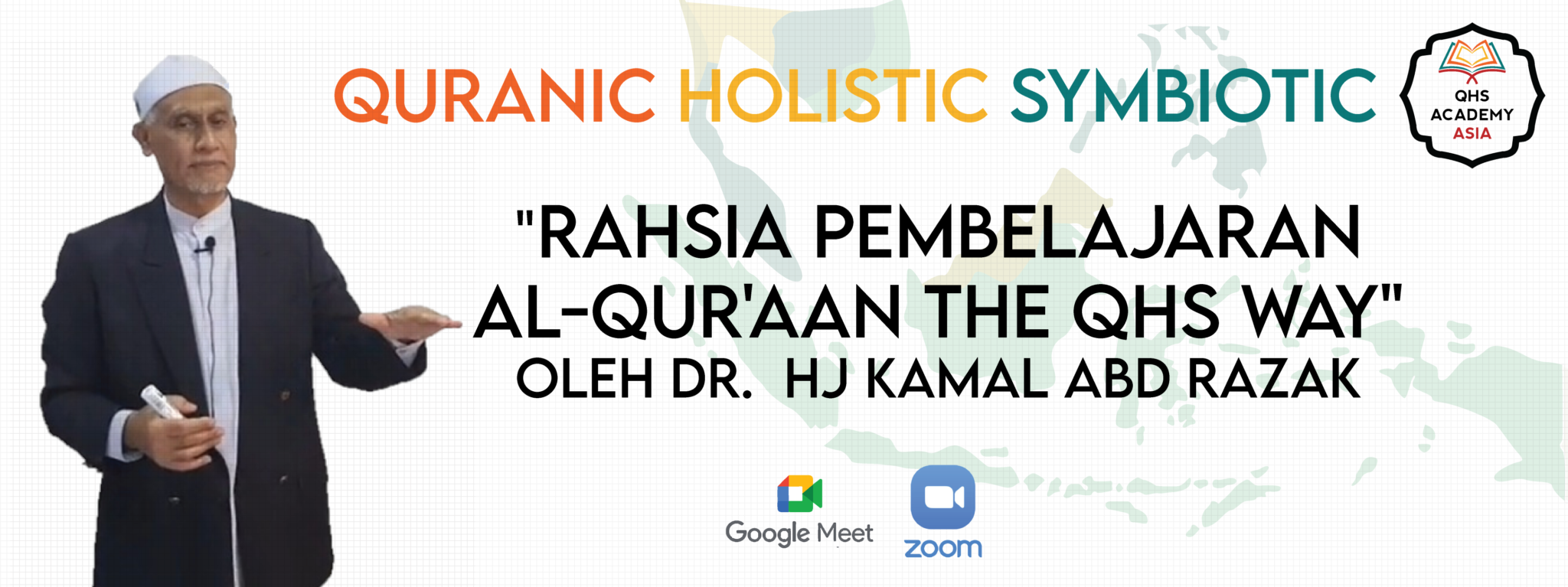 QURANIC HOLISTIC SYMBIOTIC

QHS ACADEMY ASIA

"RAHSIA PEMBELAJARAN AL-QUR'AAN THE QHS WAY"
OLEH DR. HJ KAMAL ABD RAZAK

Google Meet

zoom